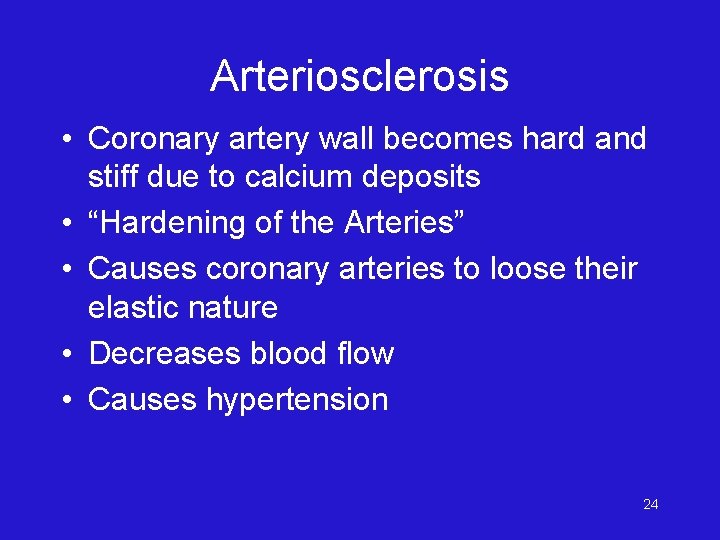 Arteriosclerosis

• Coronary artery wall becomes hard and stiff due to calcium deposits
• “Hardening of the Arteries”
• Causes coronary arteries to loose their elastic nature
• Decreases blood flow
• Causes hypertension

24